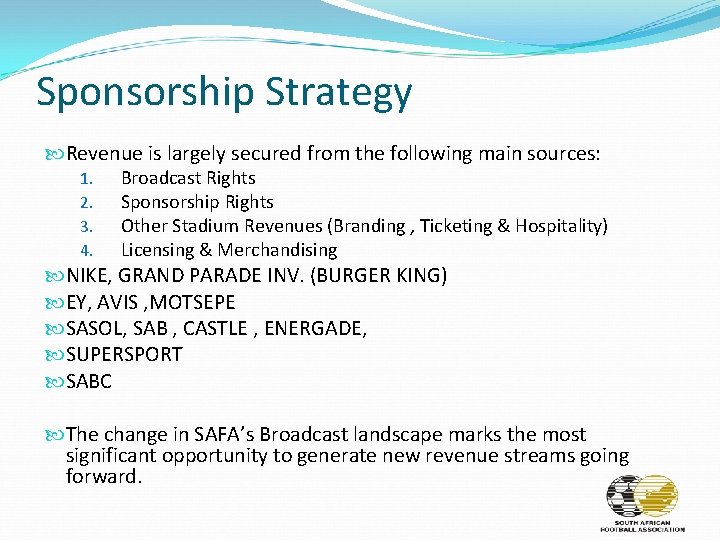 Sponsorship Strategy

Revenue is largely secured from the following main sources:
1. Broadcast Rights
2. Sponsorship Rights
3. Other Stadium Revenues (Branding , Ticketing & Hospitality)
4. Licensing & Merchandising

NIKE, GRAND PARADE INV. (BURGER KING)

EY, AVIS ,MOTSEPE

SASOL, SAB , CASTLE , ENERGADE,

SUPERSPORT

SABC

The change in SAFA's Broadcast landscape marks the most significant opportunity to generate new revenue streams going forward.

SOUTH AFRICAN FOOTBALL ASSOCIATION